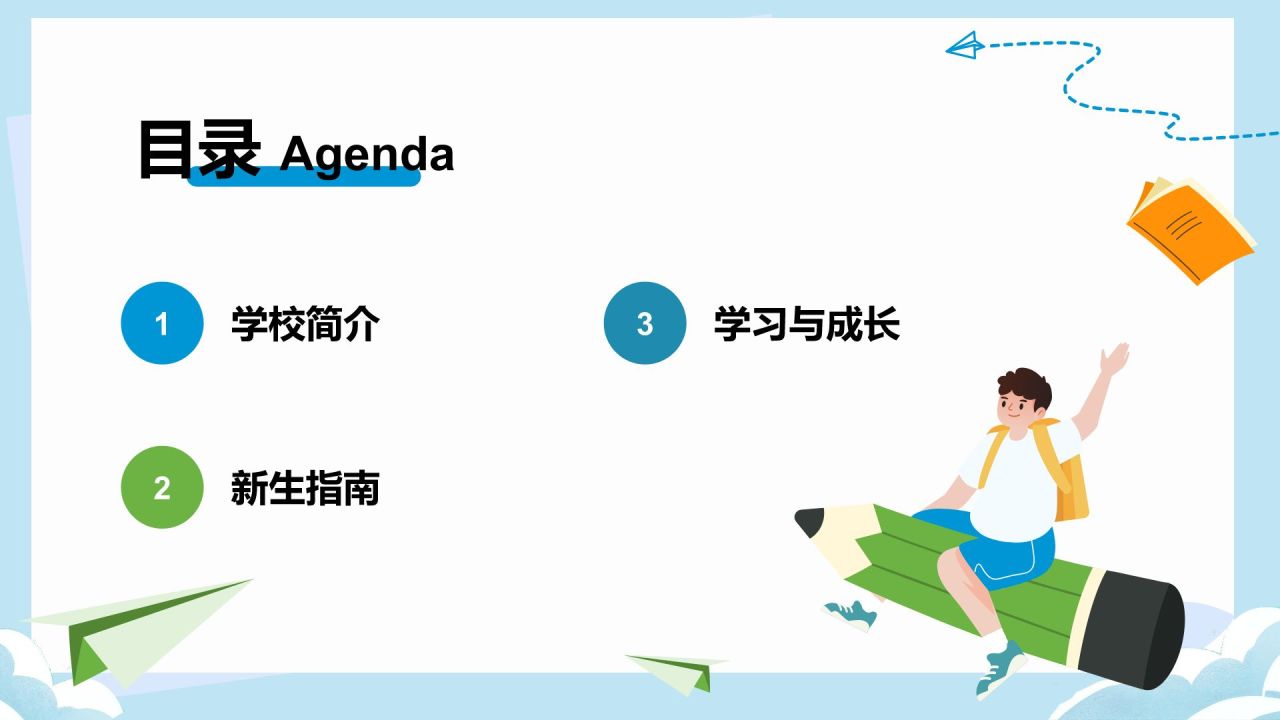 目录 Agenda

1 学校简介

2 新生指南

3 学习与成长